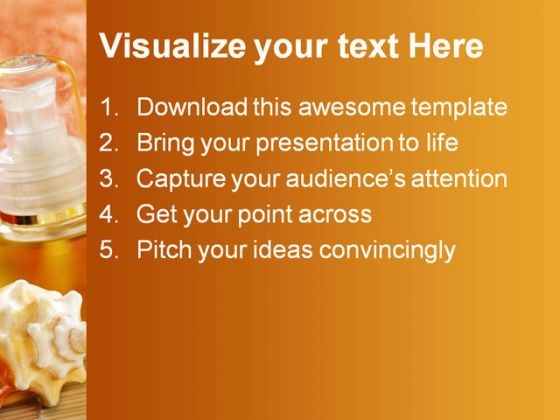 Visualize your text Here

1. Download this awesome template
2. Bring your presentation to life
3. Capture your audience's attention
4. Get your point across
5. Pitch your ideas convincingly